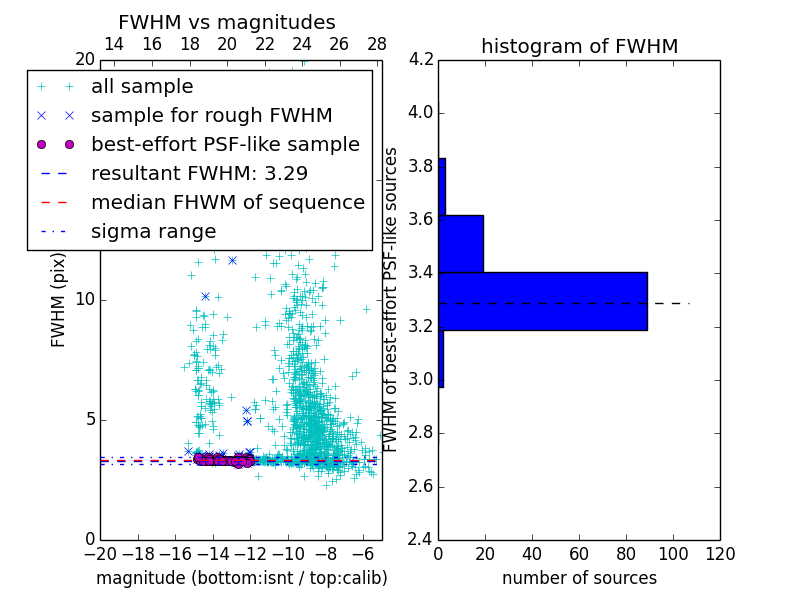 FWHM vs magnitudes

14 16 18 20 22 24 26 28

20

all sample
sample for rough FWHM
best-effort PSF-like sample
resultant FWHM: 3.29
median FHWM of sequence
sigma range

FWHM (pix)

10

5

0

−20 −18 −16 −14 −12 −10 −8 −6

magnitude (bottom:isnt / top:calib)

histogram of FWHM

4.2
4.0
3.8
3.6
3.4
3.2
3.0
2.8
2.6
2.4

FWHM of best-effort PSF-like sources

0 20 40 60 80 100 120

number of sources